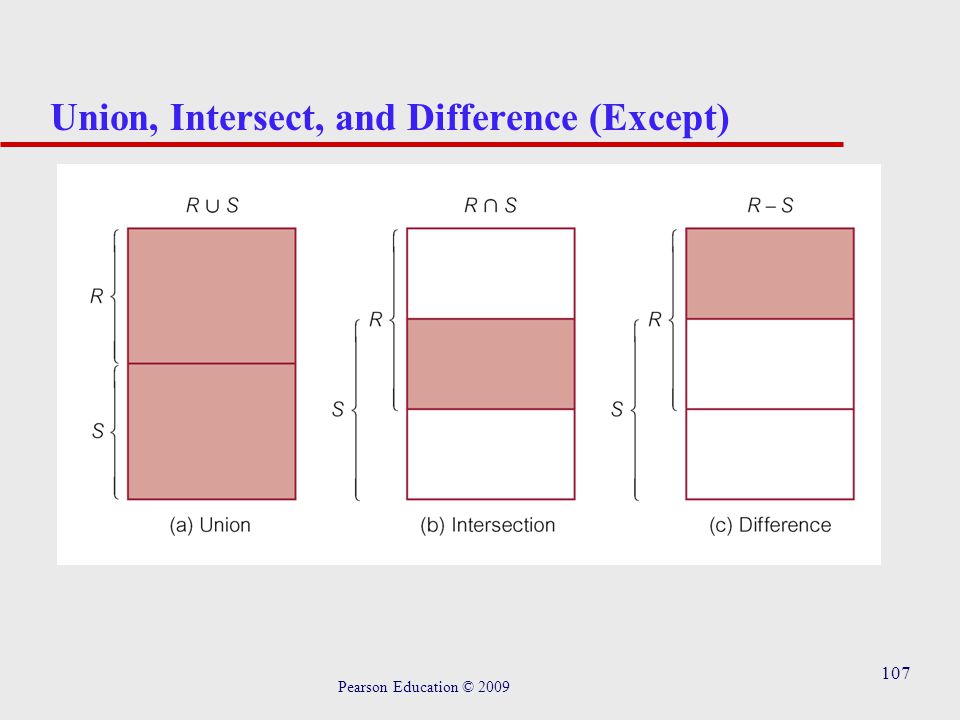 Union, Intersect, and Difference (Except)

$R \cup S$

R

S

(a) Union

$R \cap S$

R

S

(b) Intersection

$R - S$

R

S

(c) Difference

Pearson Education © 2009

107